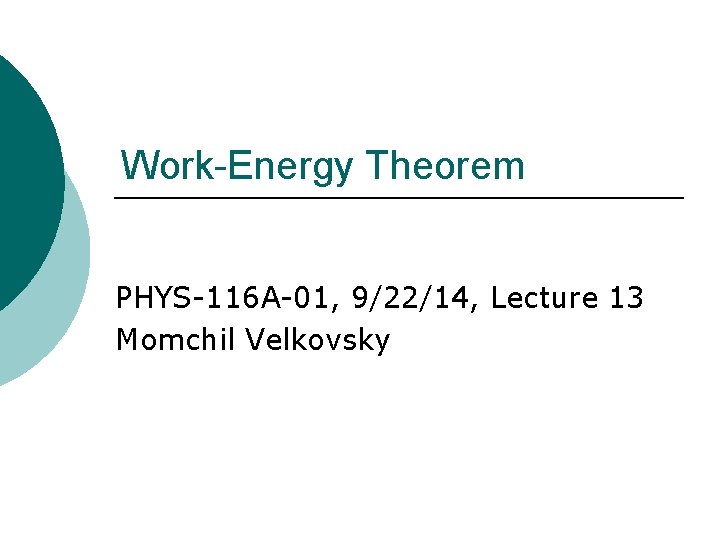 Work-Energy Theorem

PHYS-116A-01, 9/22/14, Lecture 13
Momchil Velkovsky